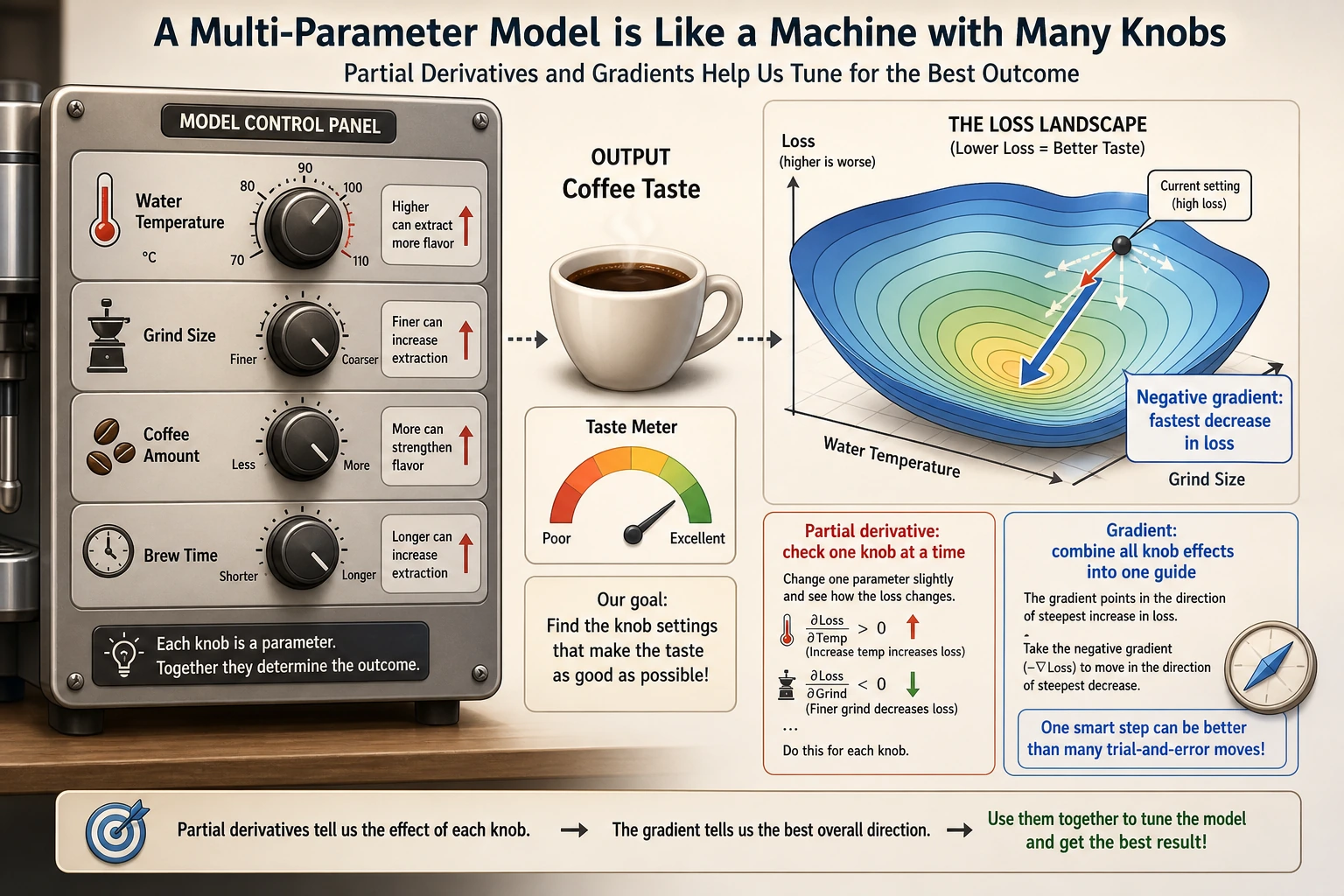 A Multi-Parameter Model is Like a Machine with Many Knobs
Partial Derivatives and Gradients Help Us Tune for the Best Outcome

MODEL CONTROL PANEL

Water Temperature
°C
70 80 90 100 110
Higher can extract more flavor

Grind Size
Finer Coarser
Finer can increase extraction

Coffee Amount
Less More
More can strengthen flavor

Brew Time
Shorter Longer
Longer can increase extraction

Each knob is a parameter.
Together they determine the outcome.

OUTPUT
Coffee Taste

Taste Meter
Poor Excellent

Our goal:
Find the knob settings that make the taste as good as possible!

THE LOSS LANDSCAPE
(Lower Loss = Better Taste)

Loss
(higher is worse)

Current setting
(high loss)

Negative gradient: fastest decrease in loss

Water Temperature
Grind Size

Partial derivative:
check one knob at a time

Change one parameter slightly and see how the loss changes.

$\frac{\partial Loss}{\partial Temp} > 0$
(Increase temp increases loss)

$\frac{\partial Loss}{\partial Grind} < 0$
(Finer grind decreases loss)

...
Do this for each knob.

Gradient:
combine all knob effects into one guide

The gradient points in the direction of steepest increase in loss.

Take the negative gradient ($-\nabla$Loss) to move in the direction of steepest decrease.

One smart step can be better than many trial-and-error moves!

Partial derivatives tell us the effect of each knob. → The gradient tells us the best overall direction. → Use them together to tune the model and get the best result!